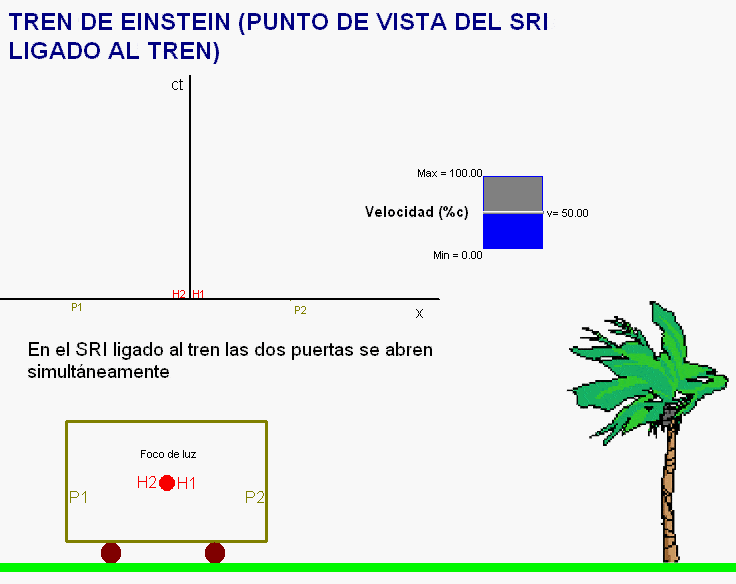 TREN DE EINSTEIN (PUNTO DE VISTA DEL SRI LIGADO AL TREN)

ct

Max = 100.00

Velocidad (%c)

v= 50.00

Min = 0.00

H2 H1

P1

P2

x

En el SRI ligado al tren las dos puertas se abren simultáneamente

Foco de luz

H2 H1

P1

P2